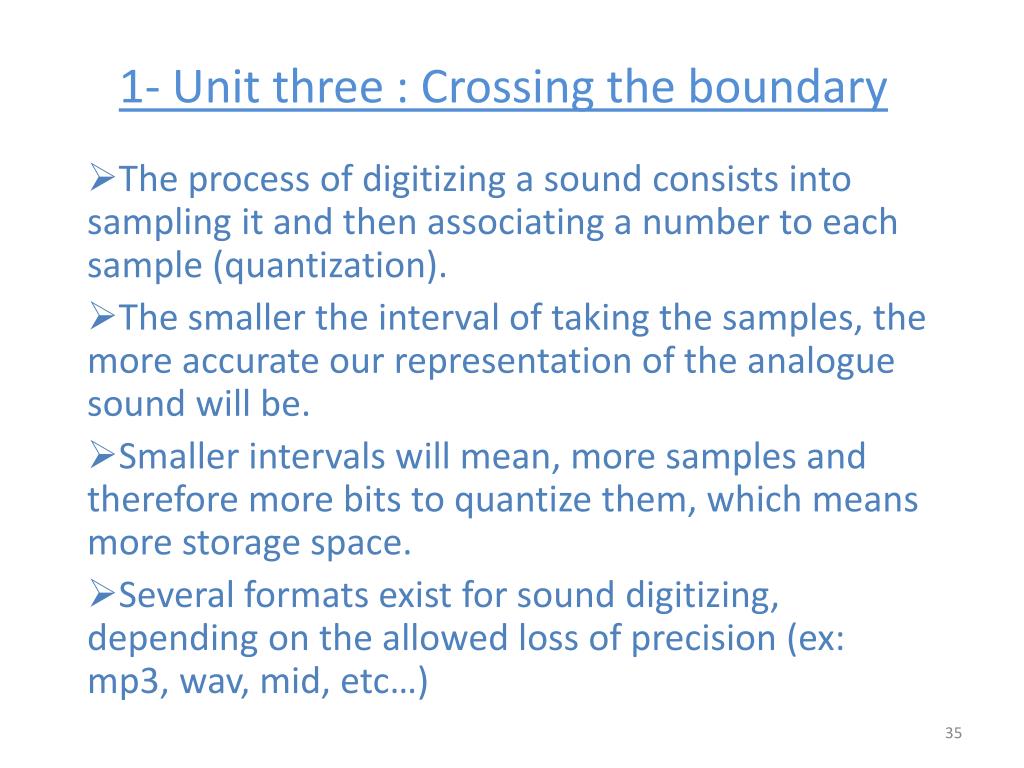 1- Unit three : Crossing the boundary

➢The process of digitizing a sound consists into sampling it and then associating a number to each sample (quantization).

➢The smaller the interval of taking the samples, the more accurate our representation of the analogue sound will be.

➢Smaller intervals will mean, more samples and therefore more bits to quantize them, which means more storage space.

➢Several formats exist for sound digitizing, depending on the allowed loss of precision (ex: mp3, wav, mid, etc…)

35